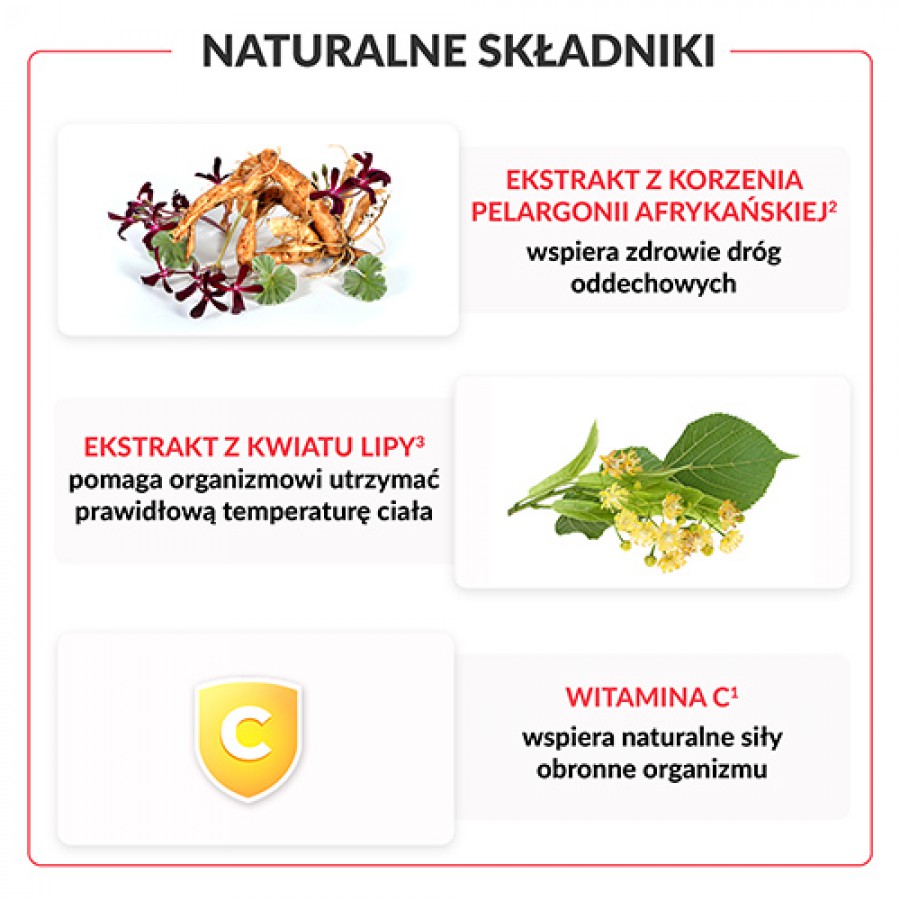 NATURALNE SKŁADNIKI

EKSTRAKT Z KORZENIA PELARGONII AFRYKAŃSKIEJ$^2$
wspiera zdrowie dróg oddechowych

EKSTRAKT Z KWIATU LIPY$^3$
pomaga organizmowi utrzymać prawidłową temperaturę ciała

C

WITAMINA C$^1$
wspiera naturalne siły obronne organizmu